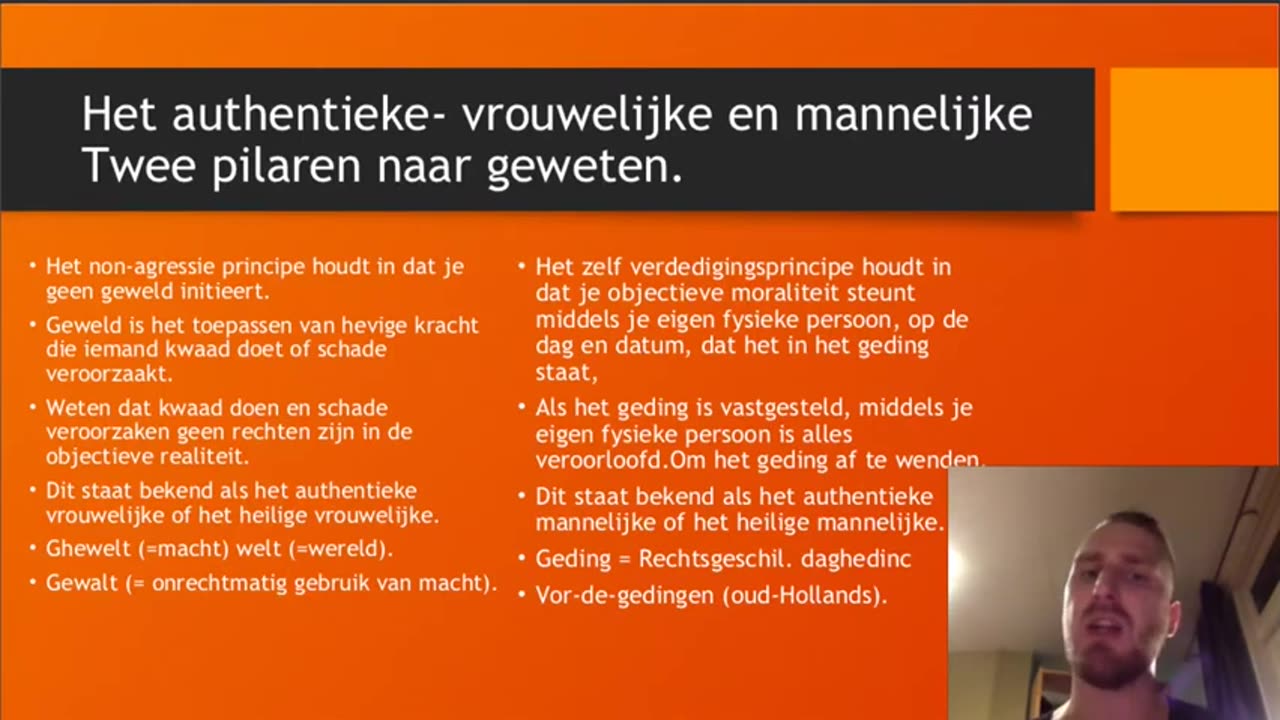 Het authentieke- vrouwelijke en mannelijke
Twee pilaren naar geweten.

• Het non-agressie principe houdt in dat je geen geweld initieert.
• Geweld is het toepassen van hevige kracht die iemand kwaad doet of schade veroorzaakt.
• Weten dat kwaad doen en schade veroorzaken geen rechten zijn in de objectieve realiteit.
• Dit staat bekend als het authentieke vrouwelijke of het heilige vrouwelijke.
• Ghewelt (=macht) welt (=wereld).
• Gewalt (= onrechtmatig gebruik van macht).

• Het zelf verdedigingsprincipe houdt in dat je objectieve moraliteit steunt middels je eigen fysieke persoon, op de dag en datum, dat het in het geding staat,
• Als het geding is vastgesteld, middels je eigen fysieke persoon is alles veroorloofd.Om het geding af te wenden.
• Dit staat bekend als het authentieke mannelijke of het heilige mannelijke.
• Geding = Rechtsgeschil. daghedinc
• Vor-de-gedingen (oud-Hollands).